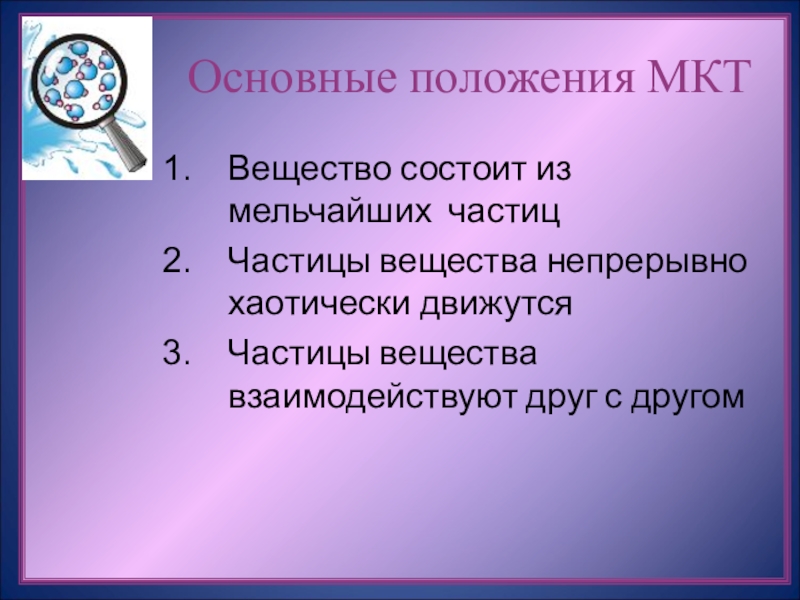 Основные положения МКТ

1. Вещество состоит из мельчайших частиц
2. Частицы вещества непрерывно хаотически движутся
3. Частицы вещества взаимодействуют друг с другом